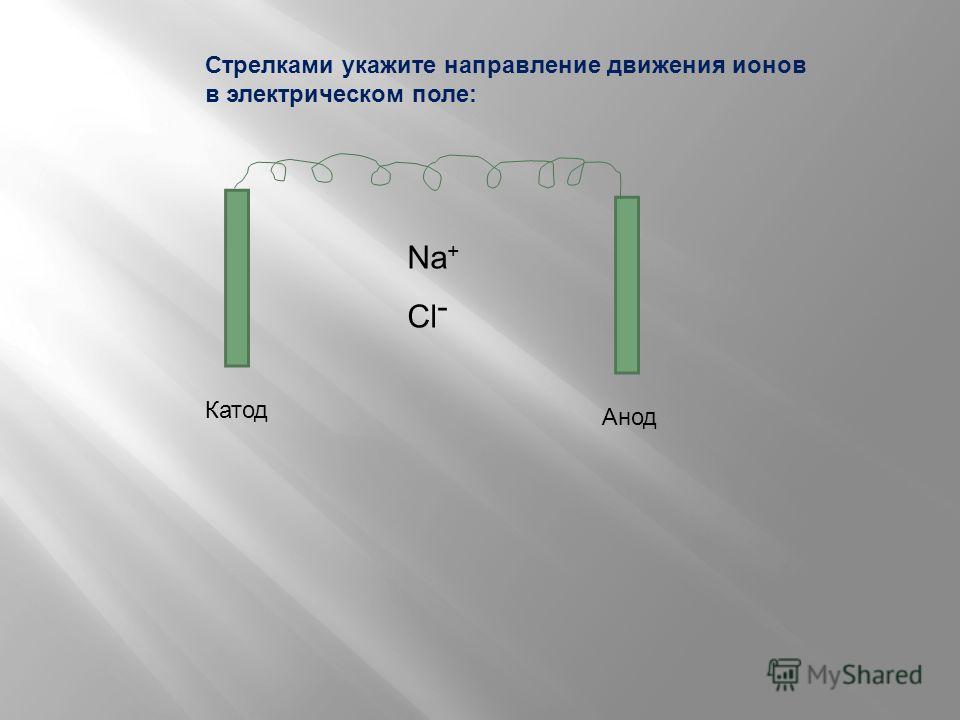 Стрелками укажите направление движения ионов в электрическом поле:

$Na^+$

$Cl^-$

Катод

Анод

MyShared